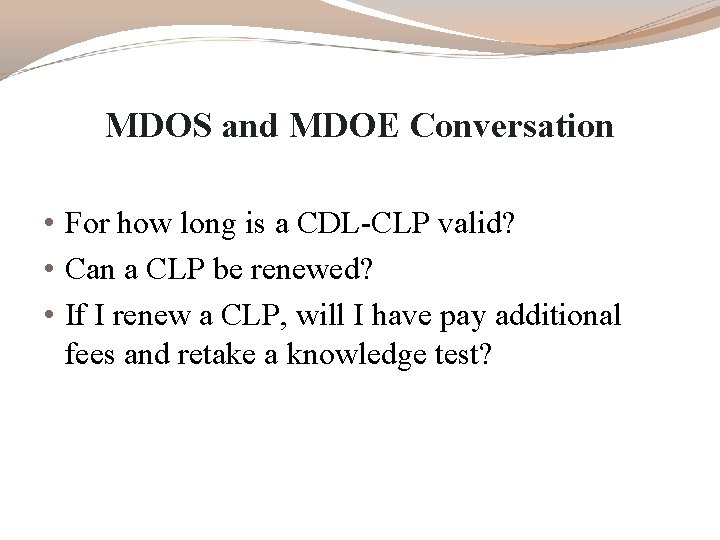 MDOS and MDOE Conversation

• For how long is a CDL-CLP valid?
• Can a CLP be renewed?
• If I renew a CLP, will I have pay additional fees and retake a knowledge test?